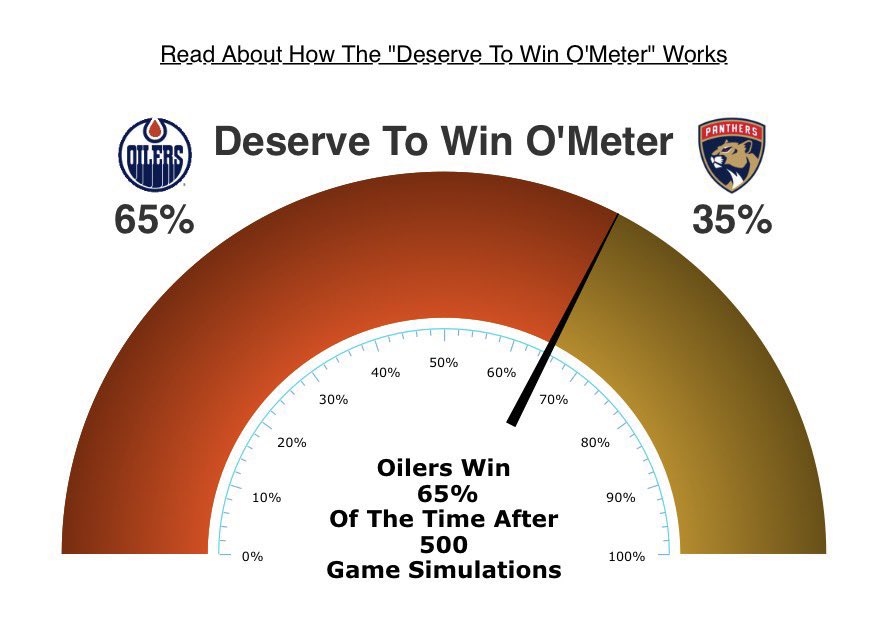 Read About How The "Deserve To Win O'Meter" Works

OILERS

Deserve To Win O'Meter

PANTHERS

65%

35%

0%
10%
20%
30%
40%
50%
60%
70%
80%
90%
100%

Oilers Win
65%
Of The Time After
500
Game Simulations